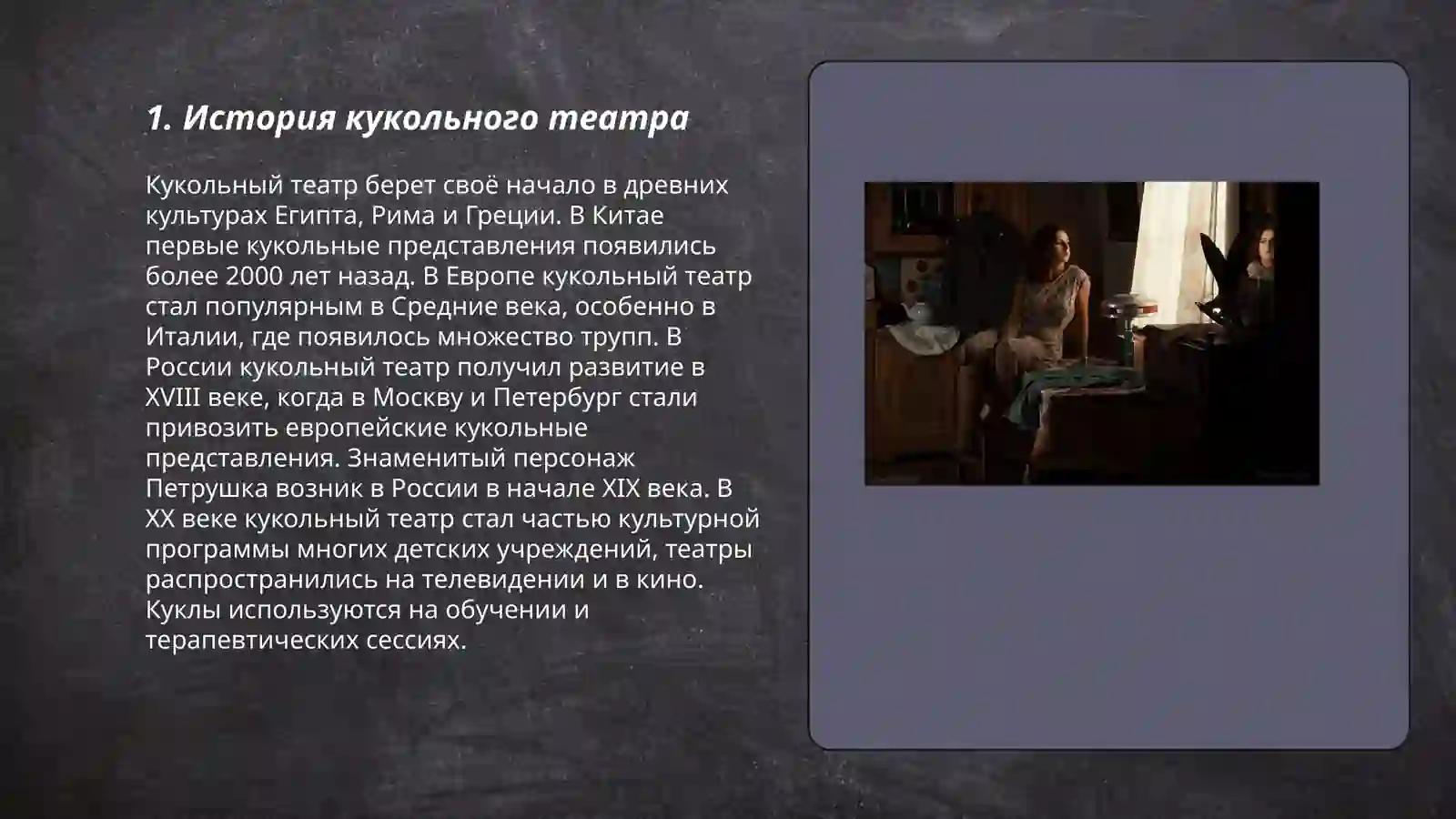 1. История кукольного театра

Кукольный театр берет своё начало в древних культурах Египта, Рима и Греции. В Китае первые кукольные представления появились более 2000 лет назад. В Европе кукольный театр стал популярным в Средние века, особенно в Италии, где появилось множество трупп. В России кукольный театр получил развитие в XVIII веке, когда в Москву и Петербург стали привозить европейские кукольные представления. Знаменитый персонаж Петрушка возник в России в начале XIX века. В XX веке кукольный театр стал частью культурной программы многих детских учреждений, театры распространились на телевидении и в кино. Куклы используются на обучении и терапевтических сессиях.